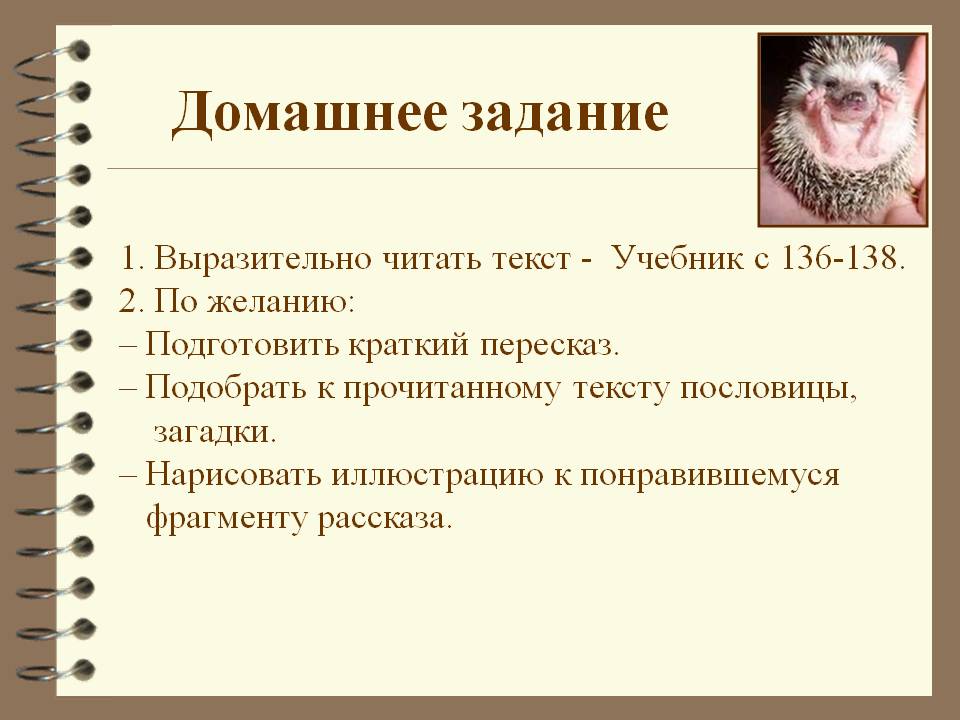 Домашнее задание

1. Выразительно читать текст - Учебник с 136-138.
2. По желанию:
– Подготовить краткий пересказ.
– Подобрать к прочитанному тексту пословицы, загадки.
– Нарисовать иллюстрацию к понравившемуся фрагменту рассказа.